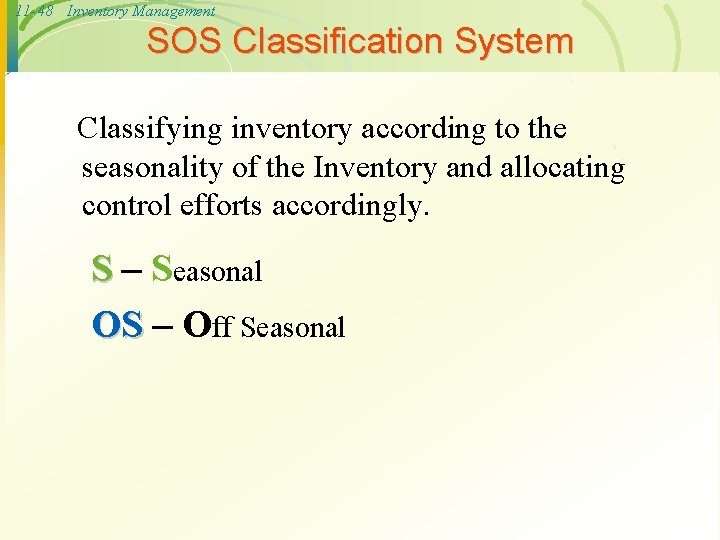 11-48 Inventory Management

SOS Classification System

Classifying inventory according to the seasonality of the Inventory and allocating control efforts accordingly.

S – Seasonal

OS – Off Seasonal